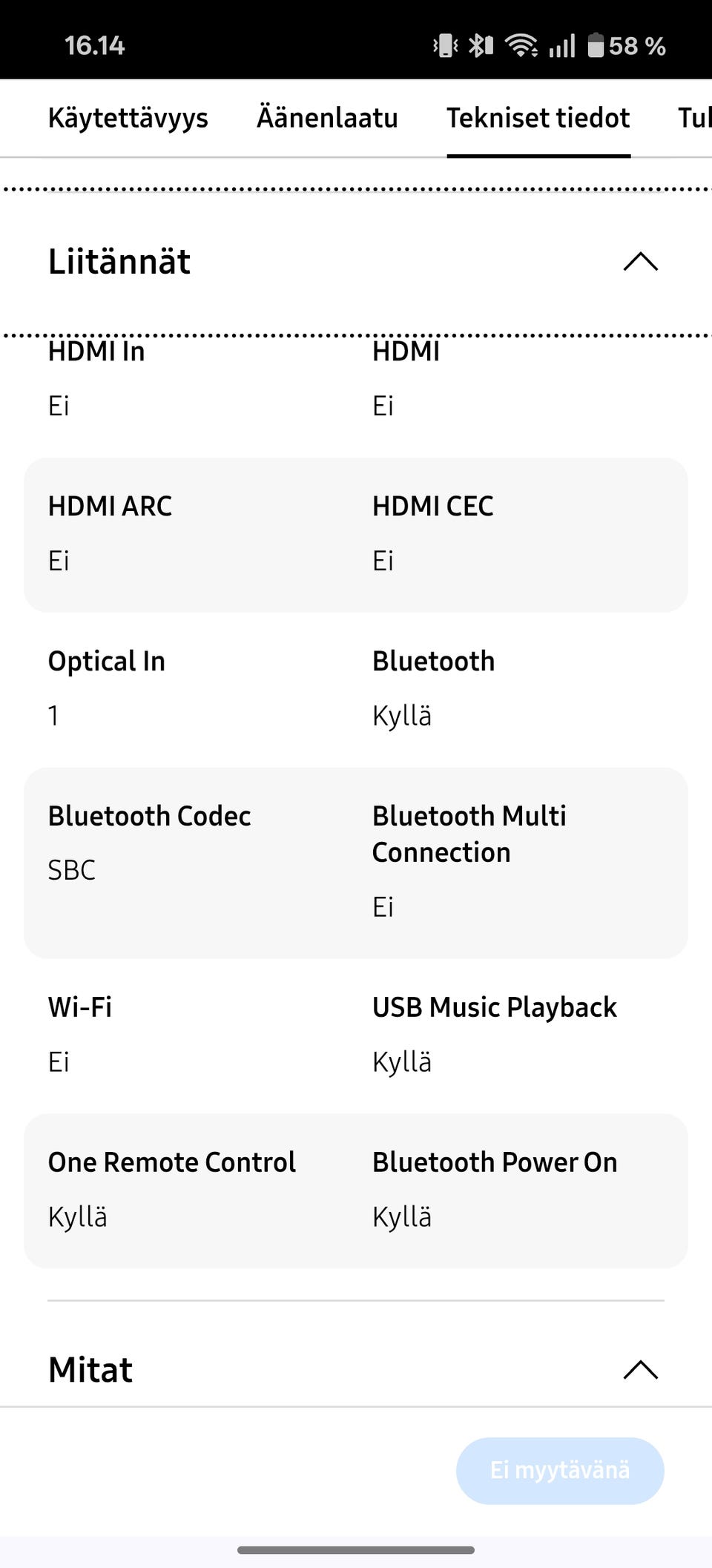 16.14 58 %

Käytettävyys Äänenlaatu Tekniset tiedot Tul

Liitännät

HDMI In
Ei

HDMI
Ei

HDMI ARC
Ei

HDMI CEC
Ei

Optical In
1

Bluetooth
Kyllä

Bluetooth Codec
SBC

Bluetooth Multi Connection
Ei

Wi-Fi
Ei

USB Music Playback
Kyllä

One Remote Control
Kyllä

Bluetooth Power On
Kyllä

Mitat

Ei myytävänä